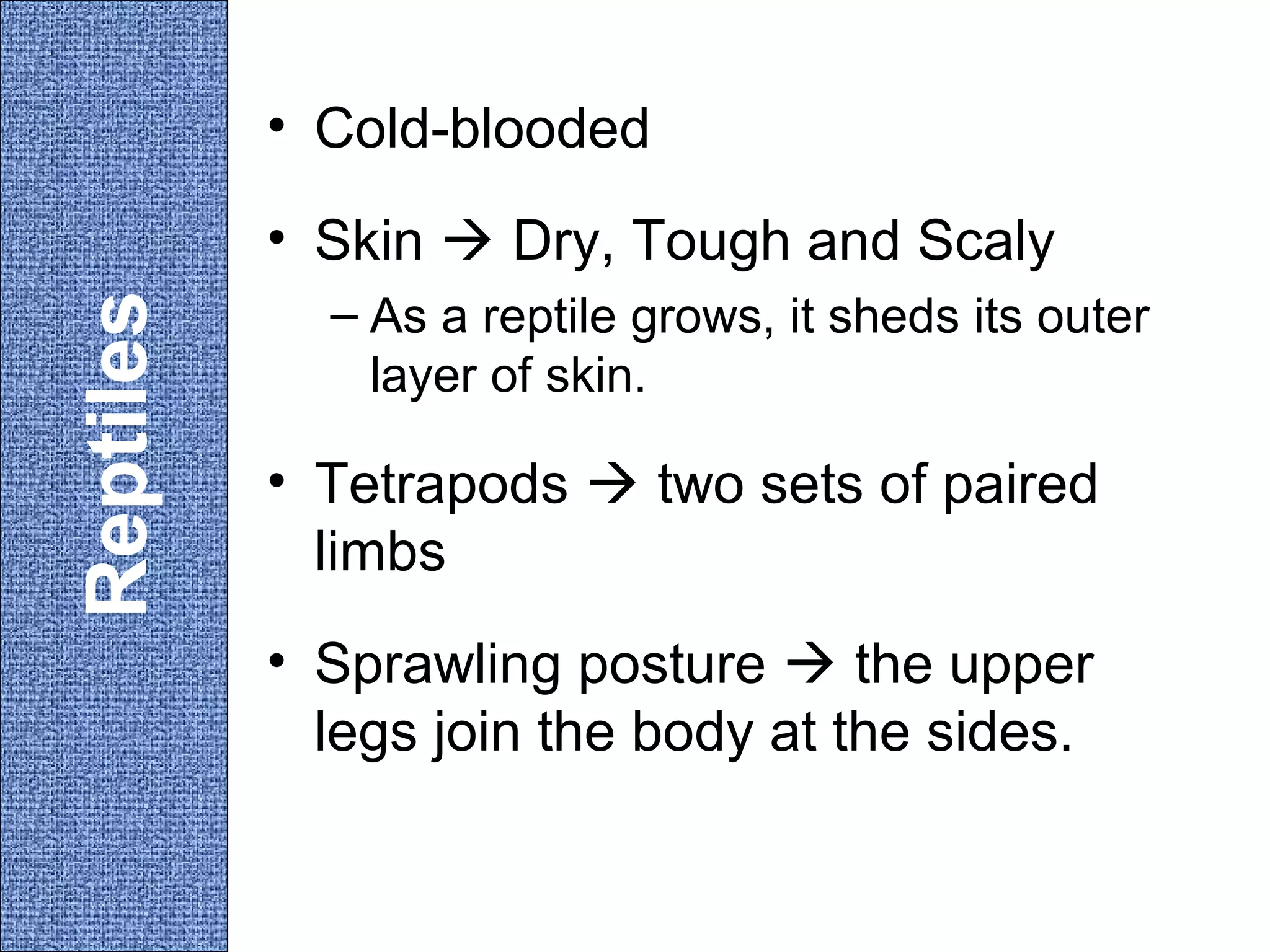 Reptiles

• Cold-blooded

• Skin → Dry, Tough and Scaly
– As a reptile grows, it sheds its outer layer of skin.

• Tetrapods → two sets of paired limbs

• Sprawling posture → the upper legs join the body at the sides.